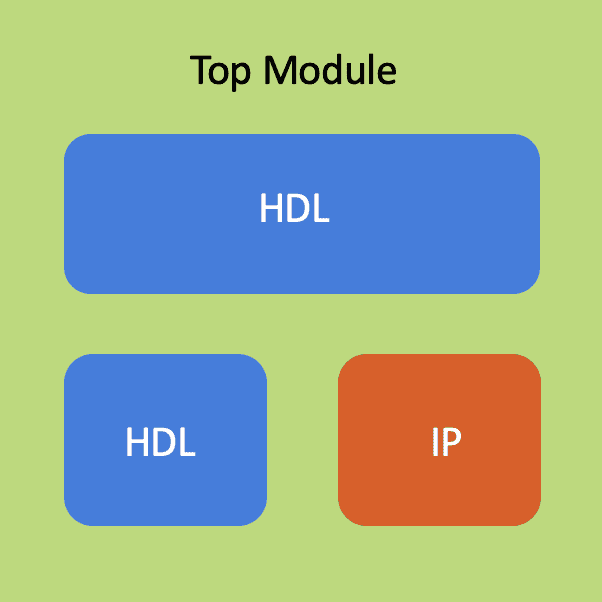 Top Module

HDL

HDL

IP